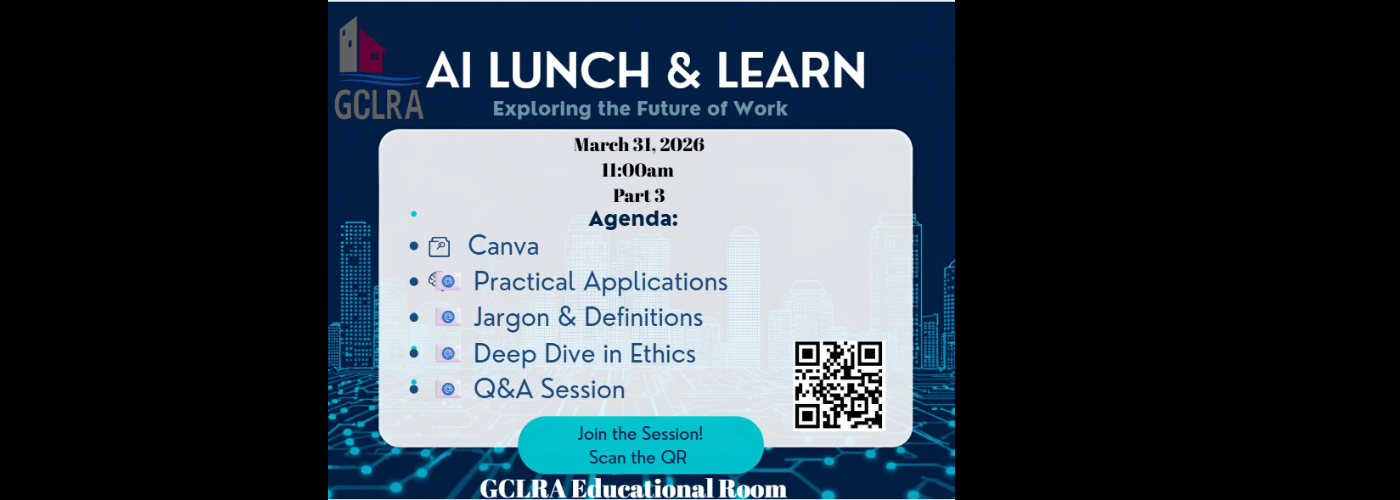 GCLRA

AI LUNCH & LEARN

Exploring the Future of Work

March 31, 2026
11:00am
Part 3

Agenda:

- Canva
- Practical Applications
- Jargon & Definitions
- Deep Dive in Ethics
- Q&A Session

Join the Session!
Scan the QR

GCLRA Educational Room